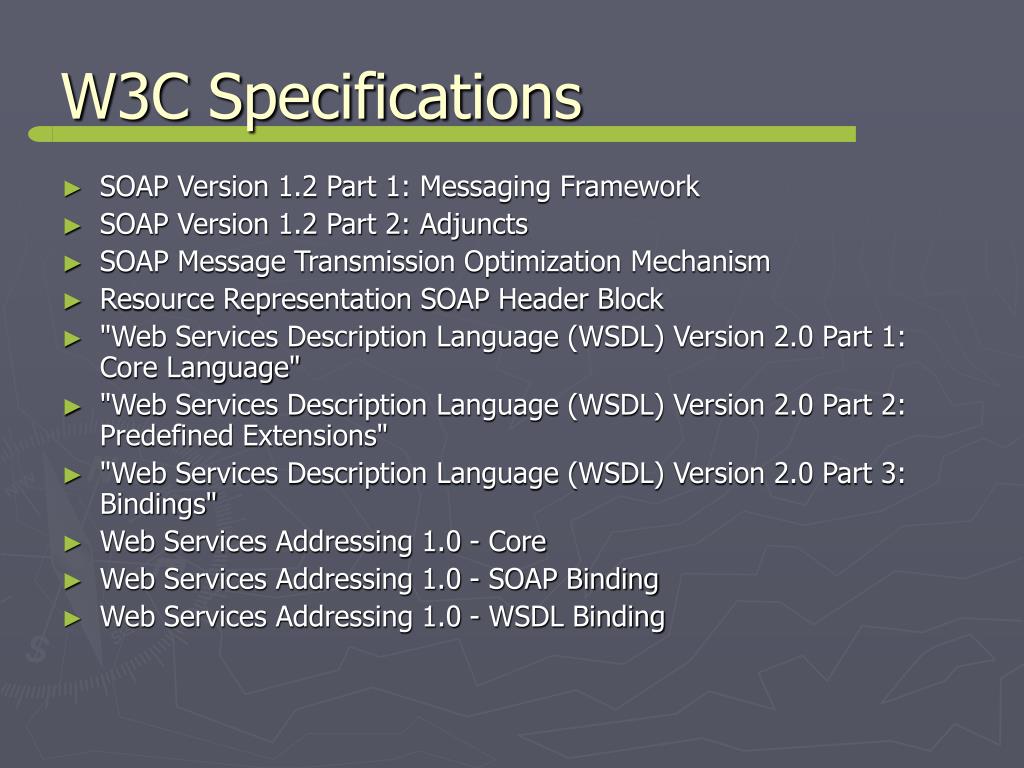 W3C Specifications

► SOAP Version 1.2 Part 1: Messaging Framework
► SOAP Version 1.2 Part 2: Adjuncts
► SOAP Message Transmission Optimization Mechanism
► Resource Representation SOAP Header Block
► "Web Services Description Language (WSDL) Version 2.0 Part 1: Core Language"
► "Web Services Description Language (WSDL) Version 2.0 Part 2: Predefined Extensions"
► "Web Services Description Language (WSDL) Version 2.0 Part 3: Bindings"
► Web Services Addressing 1.0 - Core
► Web Services Addressing 1.0 - SOAP Binding
► Web Services Addressing 1.0 - WSDL Binding